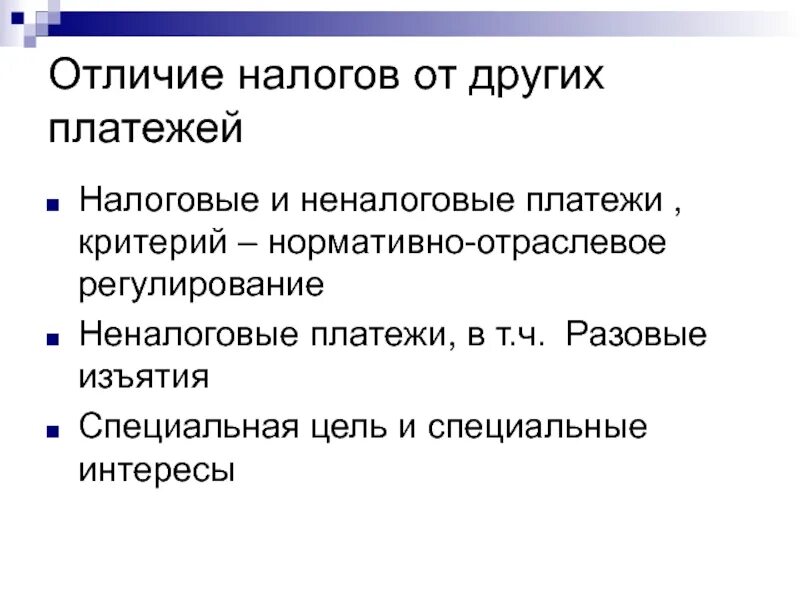 Отличие налогов от других платежей

Налоговые и неналоговые платежи , критерий – нормативно-отраслевое регулирование

Неналоговые платежи, в т.ч.  Разовые изъятия

Специальная цель и специальные интересы